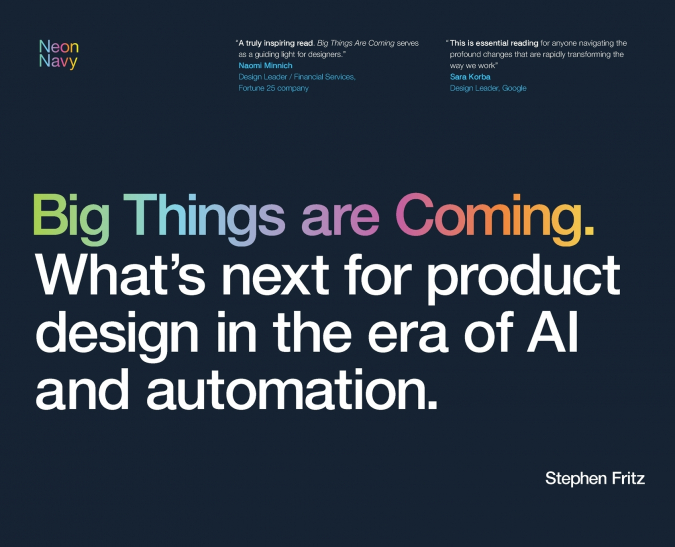 Neon
Navy

"A truly inspiring read. Big Things Are Coming serves as a guiding light for designers."
Naomi Minnich
Design Leader / Financial Services, Fortune 25 company

"This is essential reading for anyone navigating the profound changes that are rapidly transforming the way we work"
Sara Korba
Design Leader, Google

Big Things are Coming.
What's next for product design in the era of AI and automation.

Stephen Fritz